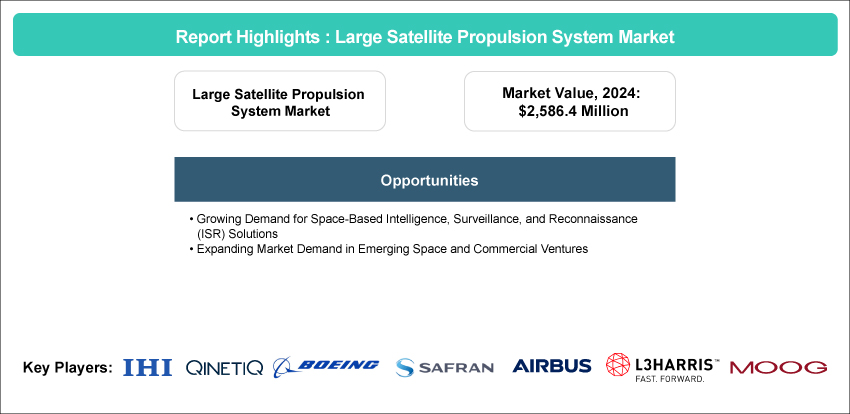 Report Highlights : Large Satellite Propulsion System Market

Large Satellite Propulsion System Market

Market Value, 2024: $2,586.4 Million

Opportunities

• Growing Demand for Space-Based Intelligence, Surveillance, and Reconnaissance (ISR) Solutions
• Expanding Market Demand in Emerging Space and Commercial Ventures

Key Players: IHI QINETIQ BOEING SAFRAN AIRBUS L3HARRIS™ FAST. FORWARD. MOOG